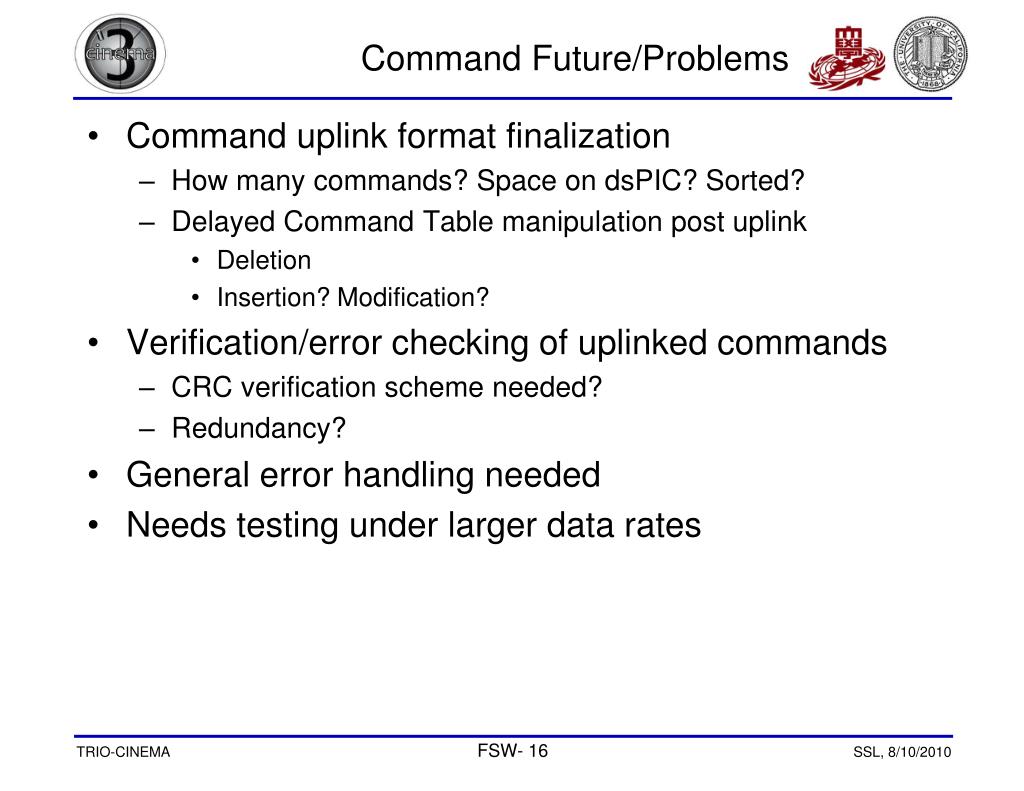 cinema 3

Command Future/Problems

THE UNIVERSITY OF CALIFORNIA 1868

• Command uplink format finalization
– How many commands? Space on dsPIC? Sorted?
– Delayed Command Table manipulation post uplink
• Deletion
• Insertion? Modification?
• Verification/error checking of uplinked commands
– CRC verification scheme needed?
– Redundancy?
• General error handling needed
• Needs testing under larger data rates

TRIO-CINEMA

FSW- 16

SSL, 8/10/2010